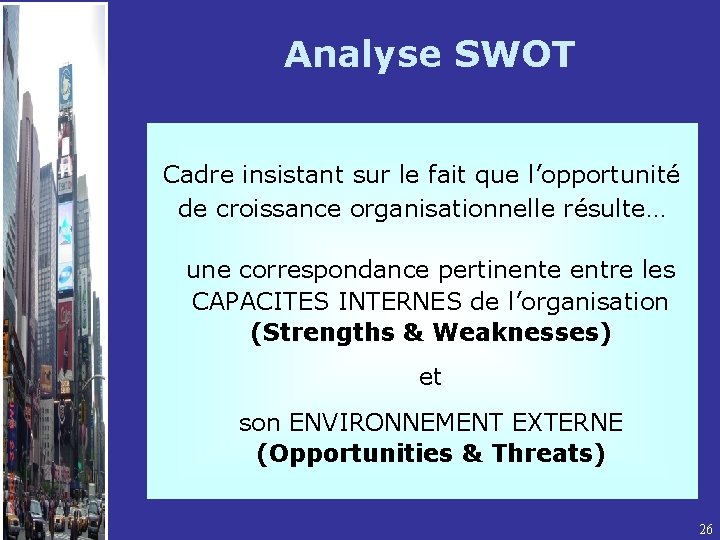 Analyse SWOT

Cadre insistant sur le fait que l'opportunité de croissance organisationnelle résulte…

une correspondance pertinente entre les CAPACITES INTERNES de l'organisation **(Strengths & Weaknesses)**

et

son ENVIRONNEMENT EXTERNE **(Opportunities & Threats)**

26